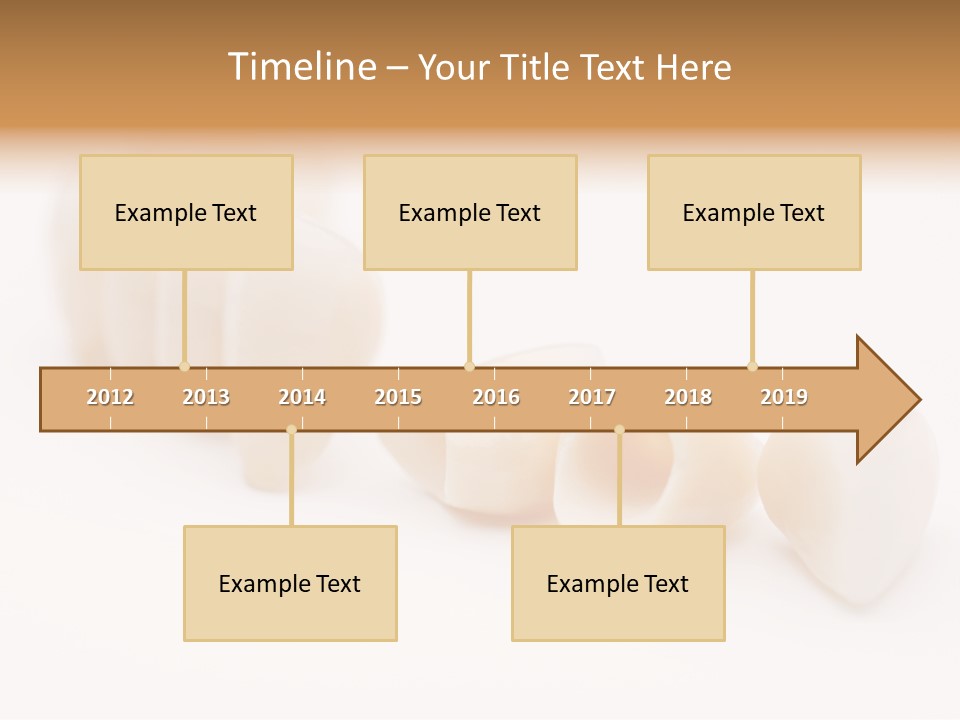 Timeline – Your Title Text Here

Example Text

Example Text

Example Text

2012 2013 2014 2015 2016 2017 2018 2019

Example Text

Example Text